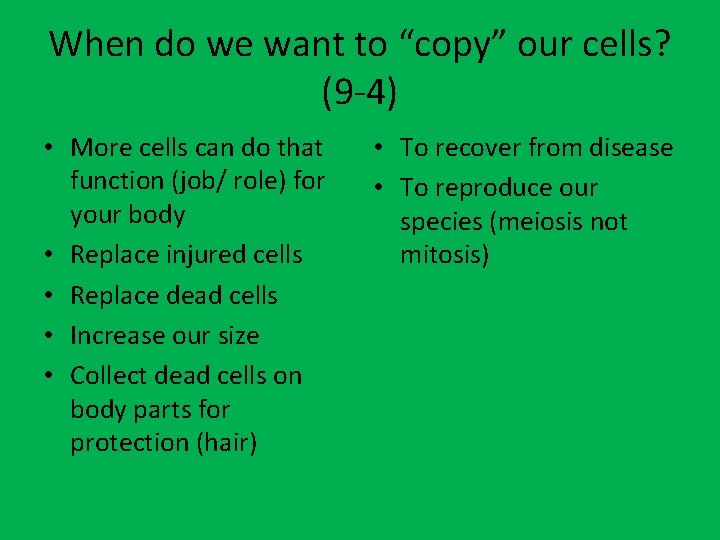 When do we want to “copy” our cells? (9-4)

• More cells can do that function (job/ role) for your body
• Replace injured cells
• Replace dead cells
• Increase our size
• Collect dead cells on body parts for protection (hair)

• To recover from disease
• To reproduce our species (meiosis not mitosis)